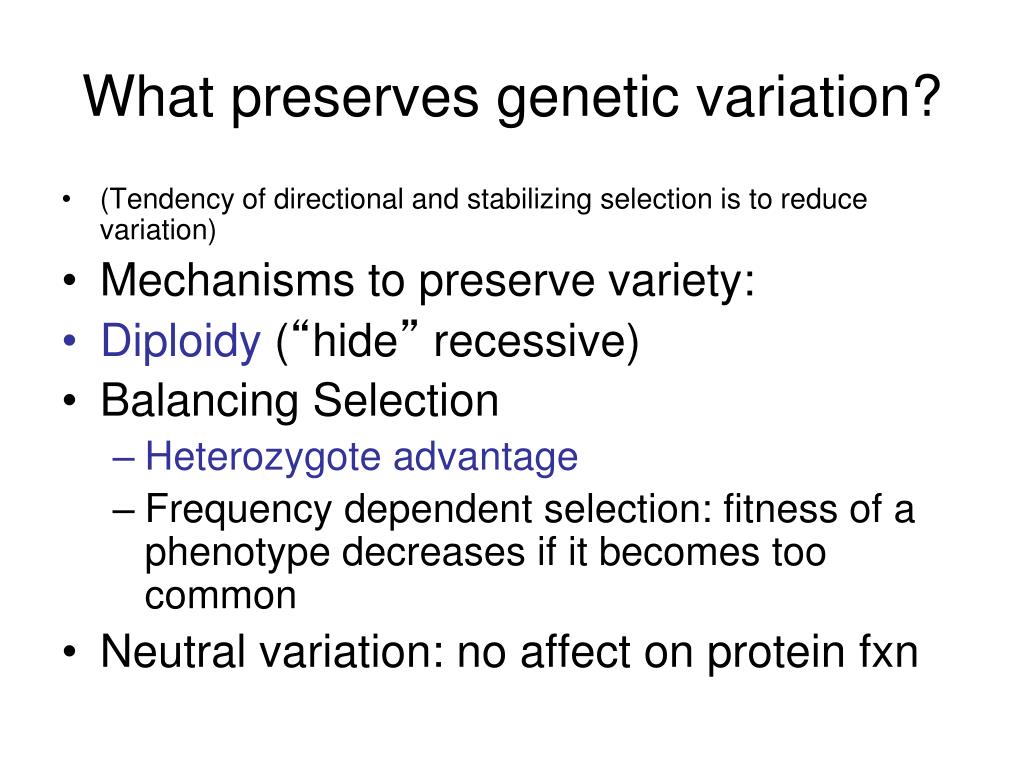 What preserves genetic variation?

• (Tendency of directional and stabilizing selection is to reduce variation)
• Mechanisms to preserve variety:
• Diploidy (“hide” recessive)
• Balancing Selection
– Heterozygote advantage
– Frequency dependent selection: fitness of a phenotype decreases if it becomes too common
• Neutral variation: no affect on protein fxn